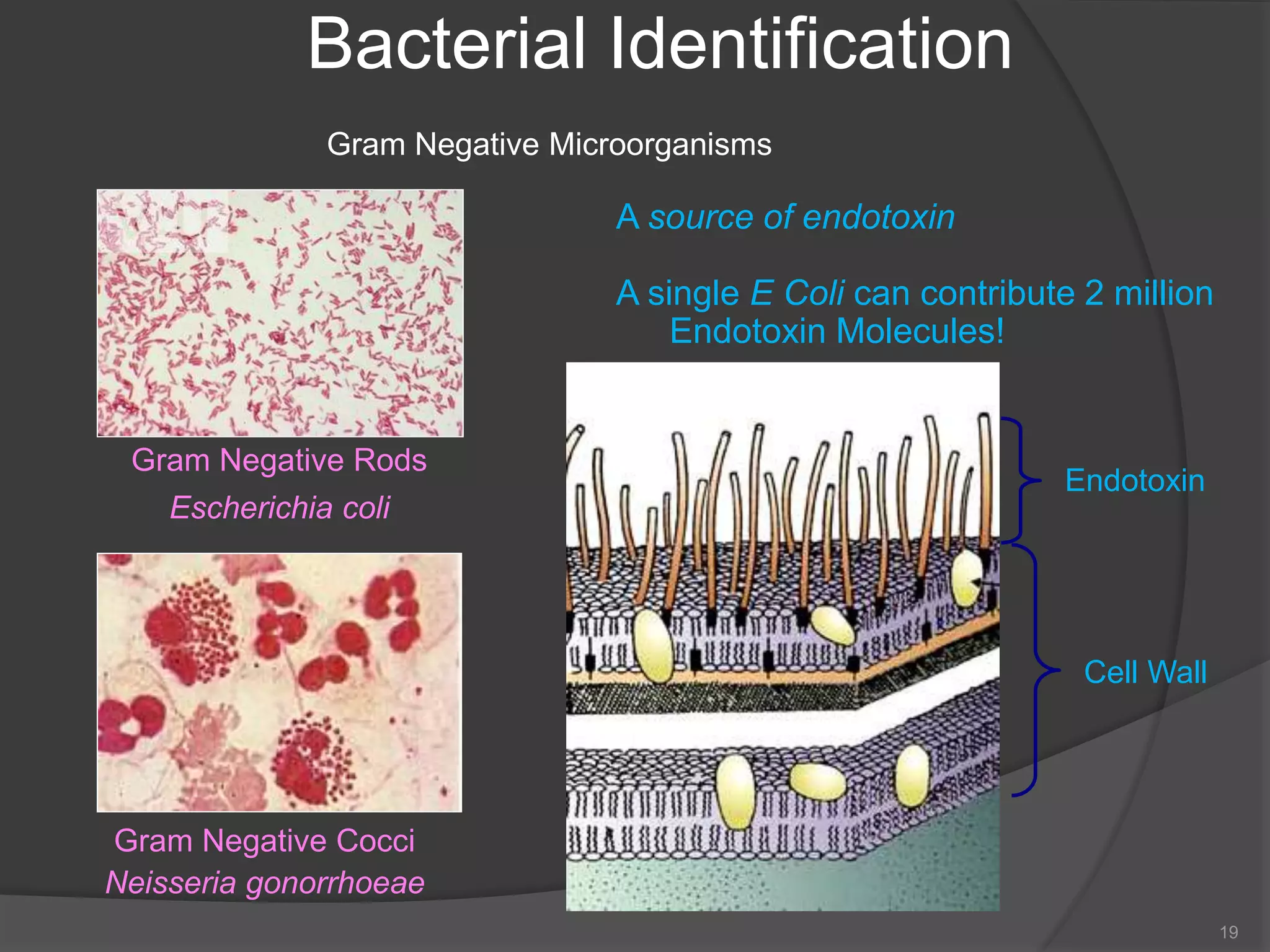 Bacterial Identification

Gram Negative Microorganisms

Gram Negative Rods

Escherichia coli

Gram Negative Cocci

Neisseria gonorrhoeae

A source of endotoxin

A single E Coli can contribute 2 million Endotoxin Molecules!

Endotoxin

Cell Wall

19